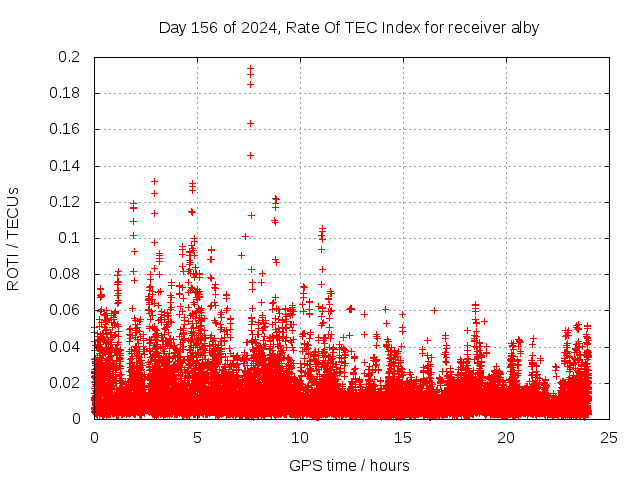 Day 156 of 2024, Rate Of TEC Index for receiver alby

ROTI / TECUs

0.2
0.18
0.16
0.14
0.12
0.1
0.08
0.06
0.04
0.02
0

0
5
10
15
20
25

GPS time / hours